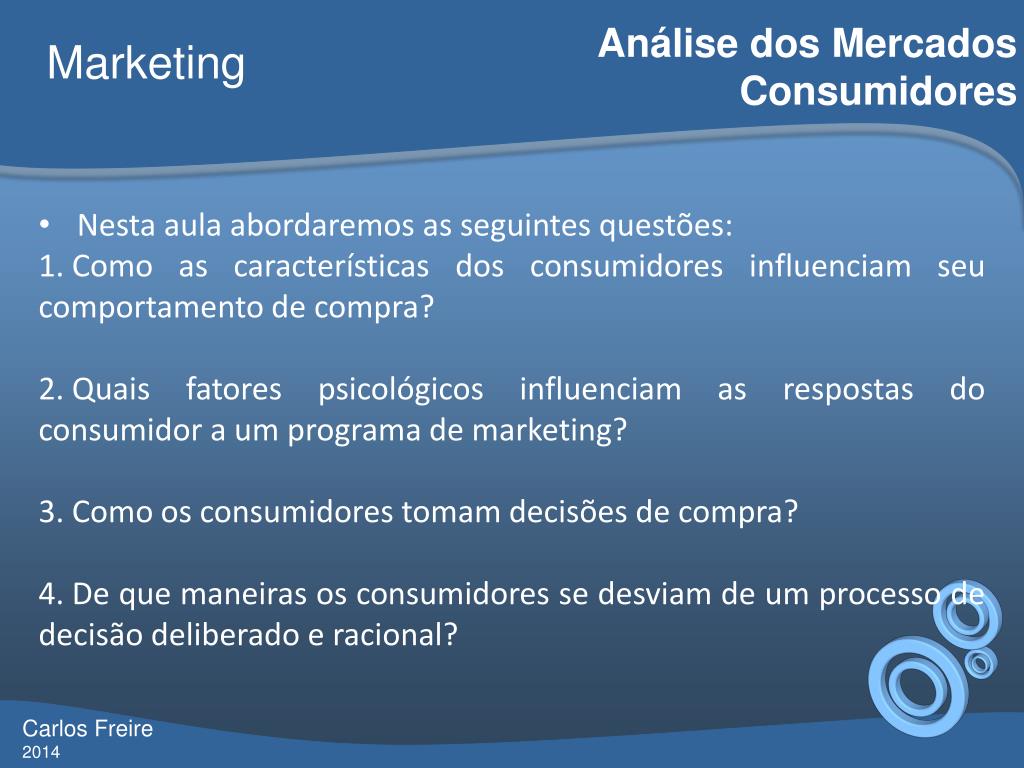 Marketing

Análise dos Mercados Consumidores

• Nesta aula abordaremos as seguintes questões:
1. Como as características dos consumidores influenciam seu comportamento de compra?

2. Quais fatores psicológicos influenciam as respostas do consumidor a um programa de marketing?

3. Como os consumidores tomam decisões de compra?

4. De que maneiras os consumidores se desviam de um processo de decisão deliberado e racional?

Carlos Freire
2014